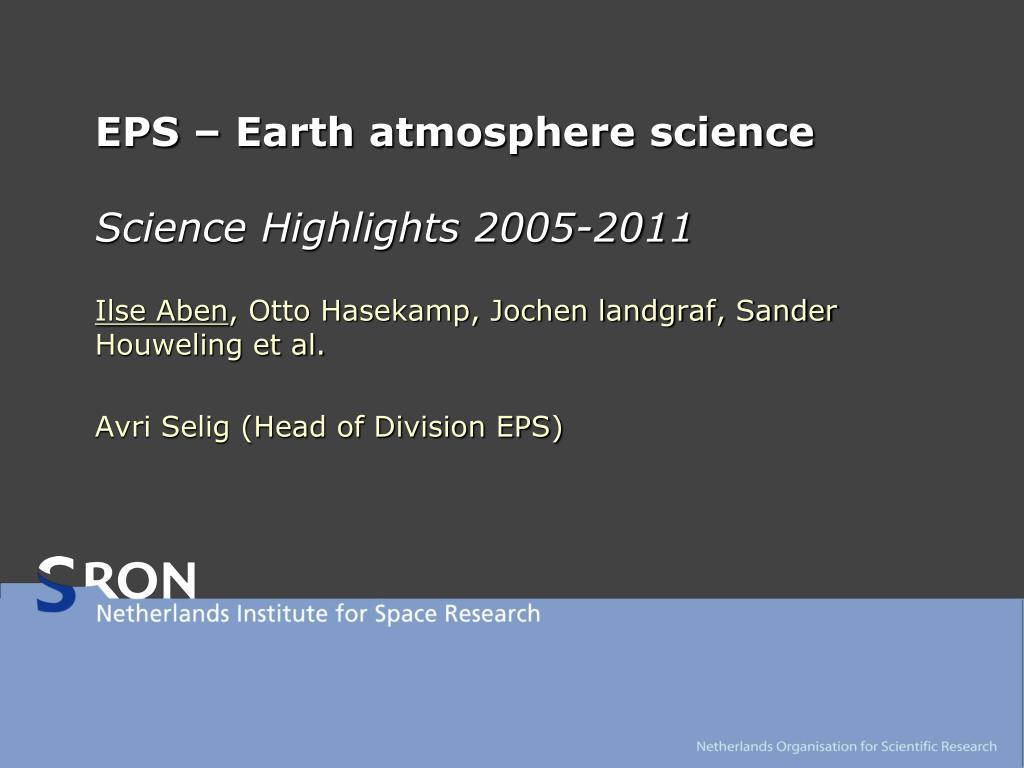 EPS – Earth atmosphere science

Science Highlights 2005-2011

Ilse Aben, Otto Hasekamp, Jochen landgraf, Sander Houweling et al.

Avri Selig (Head of Division EPS)

SRON
Netherlands Institute for Space Research

Netherlands Organisation for Scientific Research